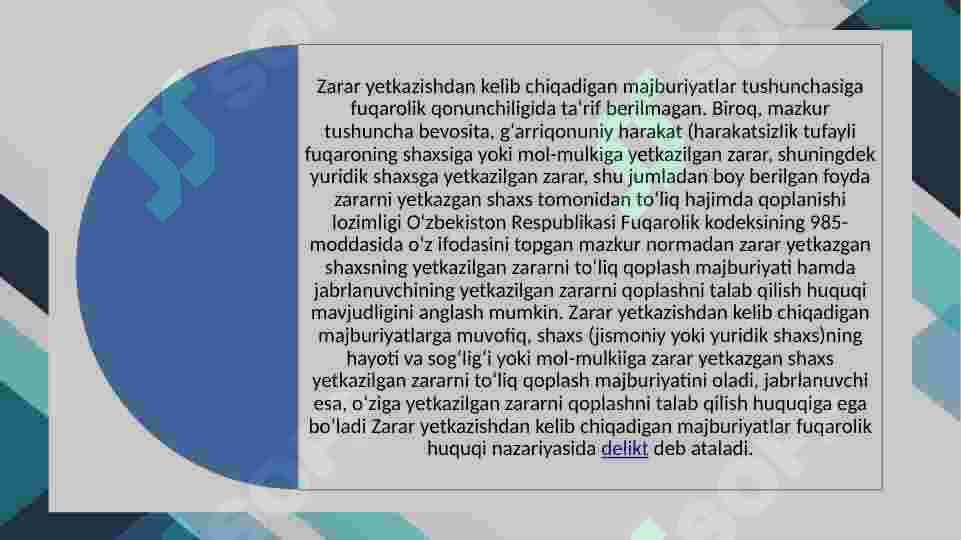 Zarar yetkazishdan kelib chiqadigan majburiyatlar tushunchasiga fuqarolik qonunchiligida ta'rif berilmagan. Biroq, mazkur tushuncha bevosita, g'arriqonuniy harakat (harakatsizlik tufayli fuqaroning shaxsiga yoki mol-mulkiga yetkazilgan zarar, shuningdek yuridik shaxsga yetkazilgan zarar, shu jumladan boy berilgan foyda zararni yetkazgan shaxs tomonidan to'liq hajimda qoplanishi lozimligi O'zbekiston Respublikasi Fuqarolik kodeksining 985-moddasida o'z ifodasini topgan mazkur normadan zarar yetkazgan shaxsning yetkazilgan zararni to'liq qoplash majburiyati hamda jabrlanuvchining yetkazilgan zararni qoplashni talab qilish huquqi mavjudligini anglash mumkin. Zarar yetkazishdan kelib chiqadigan majburiyatlarga muvofiq, shaxs (jismoniy yoki yuridik shaxs)ning hayoti va sog'lig'i yoki mol-mulkiiga zarar yetkazgan shaxs yetkazilgan zararni to'liq qoplash majburiyatini oladi, jabrlanuvchi esa, o'ziga yetkazilgan zararni qoplashni talab qilish huquqiga ega bo'ladi Zarar yetkazishdan kelib chiqadigan majburiyatlar fuqarolik huquqi nazariyasida delikt deb ataladi.